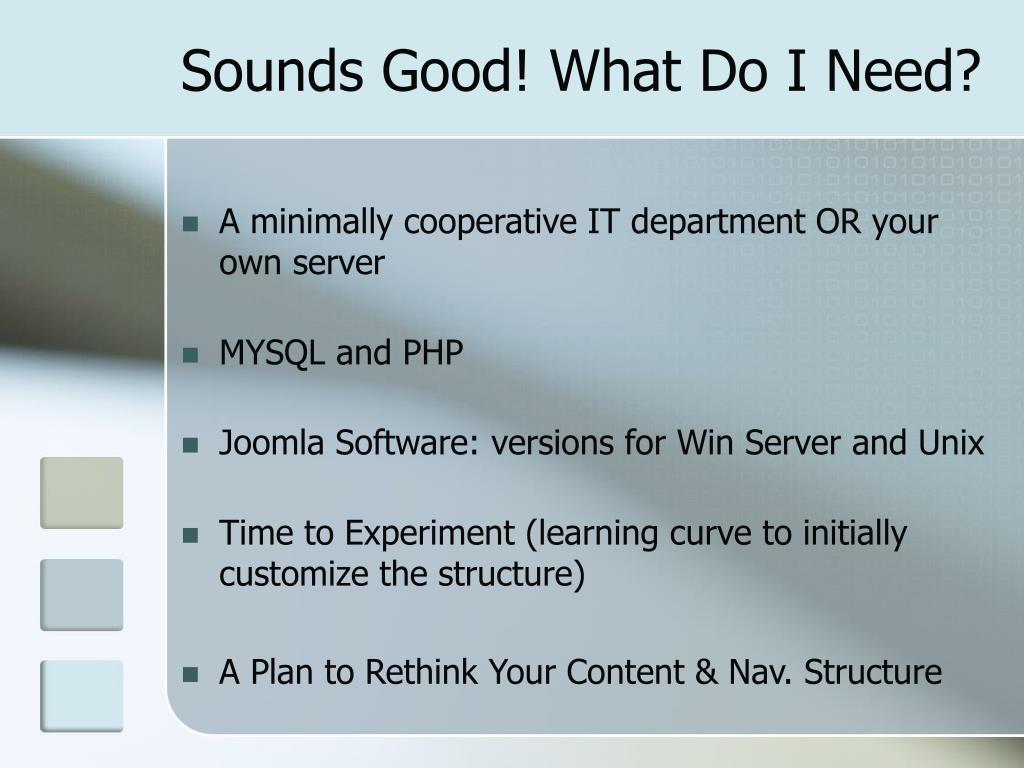 Sounds Good! What Do I Need?

- A minimally cooperative IT department OR your own server
- MYSQL and PHP
- Joomla Software: versions for Win Server and Unix
- Time to Experiment (learning curve to initially customize the structure)
- A Plan to Rethink Your Content & Nav. Structure